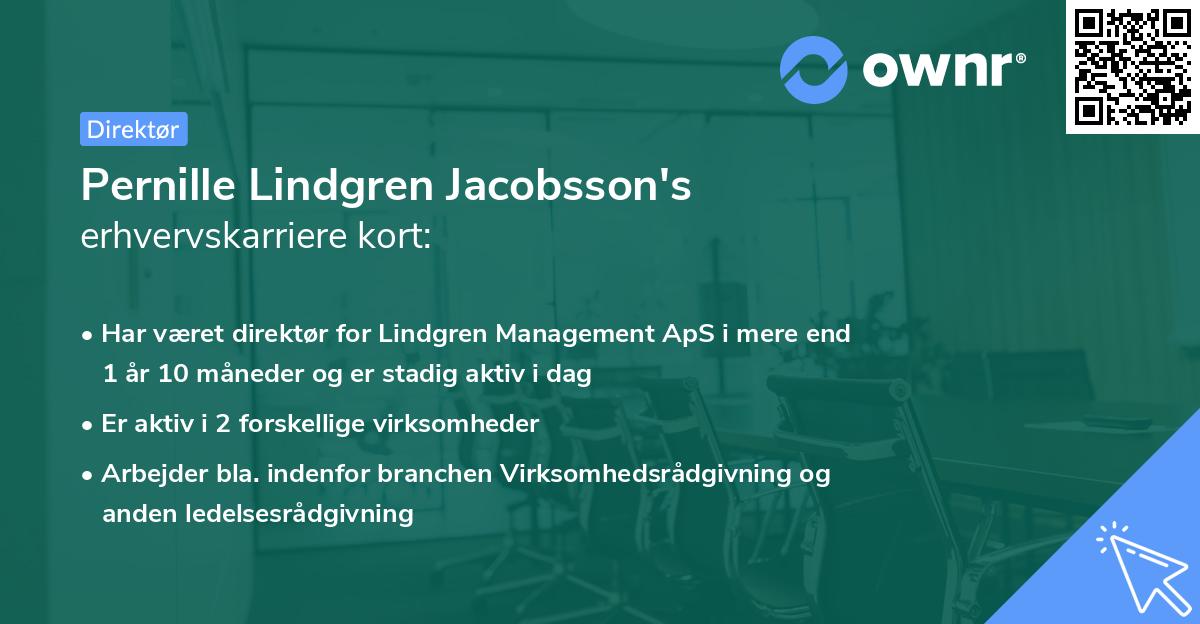 ownr®

Direktør

Pernille Lindgren Jacobsson's erhvervskarriere kort:

• Har været direktør for Lindgren Management ApS i mere end 1 år 10 måneder og er stadig aktiv i dag

• Er aktiv i 2 forskellige virksomheder

• Arbejder bla. indenfor branchen Virksomhedsrådgivning og anden ledelsesrådgivning